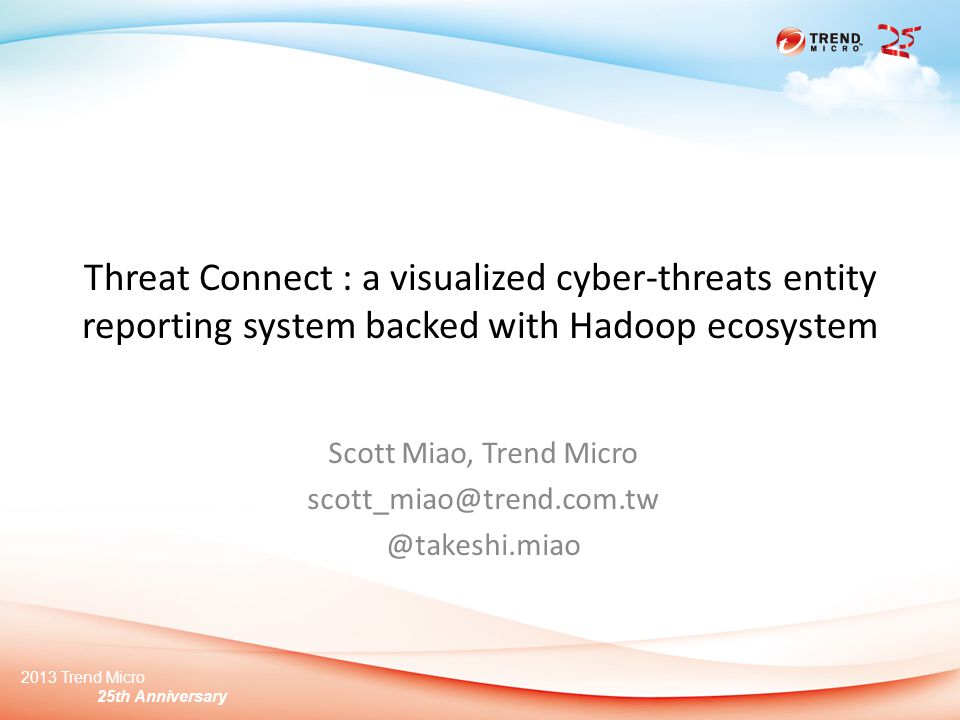 TREND MICRO 25

Threat Connect : a visualized cyber-threats entity reporting system backed with Hadoop ecosystem

Scott Miao, Trend Micro
scott_miao@trend.com.tw
@takeshi.miao

2013 Trend Micro
25th Anniversary